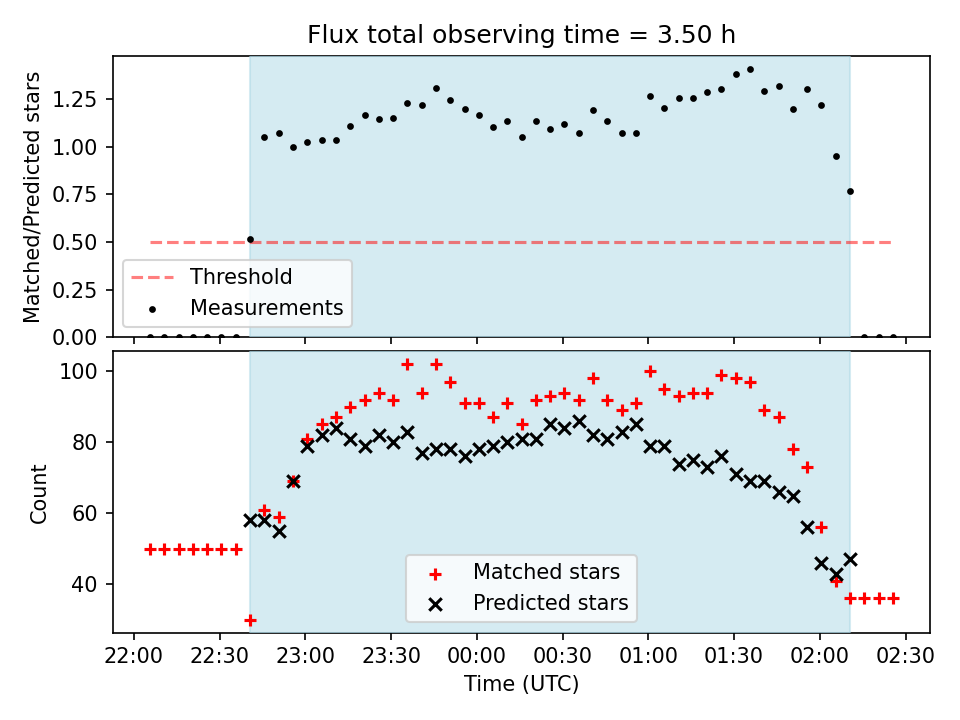 Flux total observing time = 3.50 h

Matched/Predicted stars

1.25
1.00
0.75
0.50
0.25
0.00

Threshold
Measurements

Count

100
80
60
40

Matched stars
Predicted stars

22:00 22:30 23:00 23:30 00:00 00:30 01:00 01:30 02:00 02:30

Time (UTC)